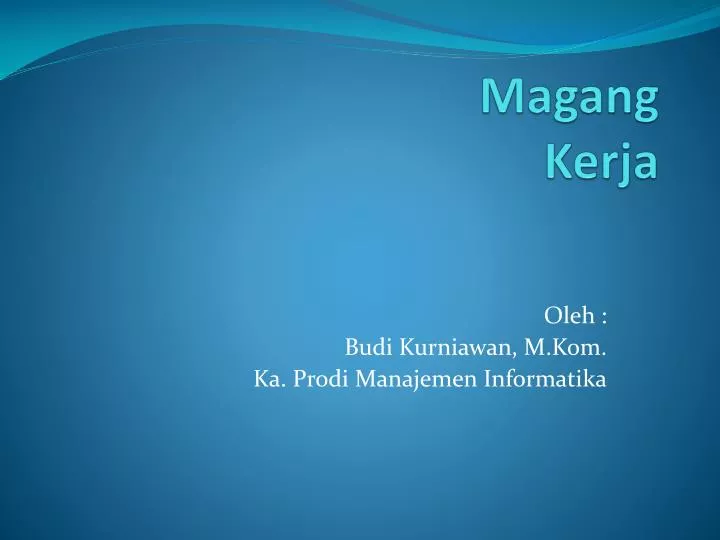 Magang Kerja

Oleh :
Budi Kurniawan, M.Kom.
Ka. Prodi Manajemen Informatika